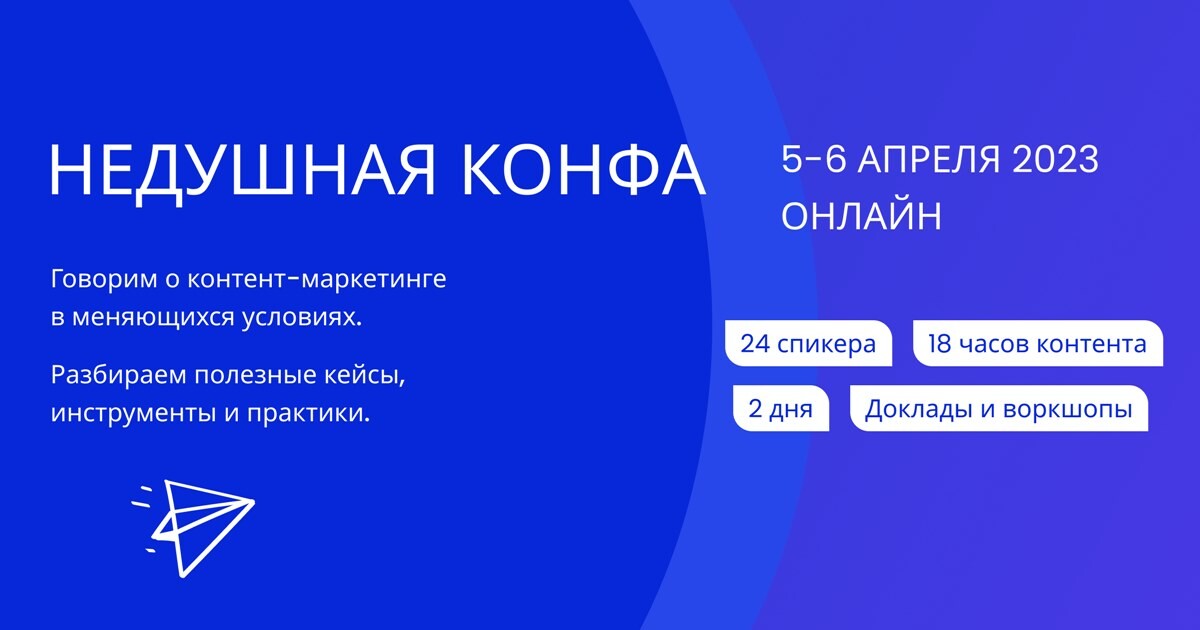 НЕДУШНАЯ КОНФА

Говорим о контент-маркетинге в меняющихся условиях.

Разбираем полезные кейсы, инструменты и практики.

5-6 АПРЕЛЯ 2023
ОНЛАЙН

24 спикера

18 часов контента

2 дня

Доклады и воркшопы